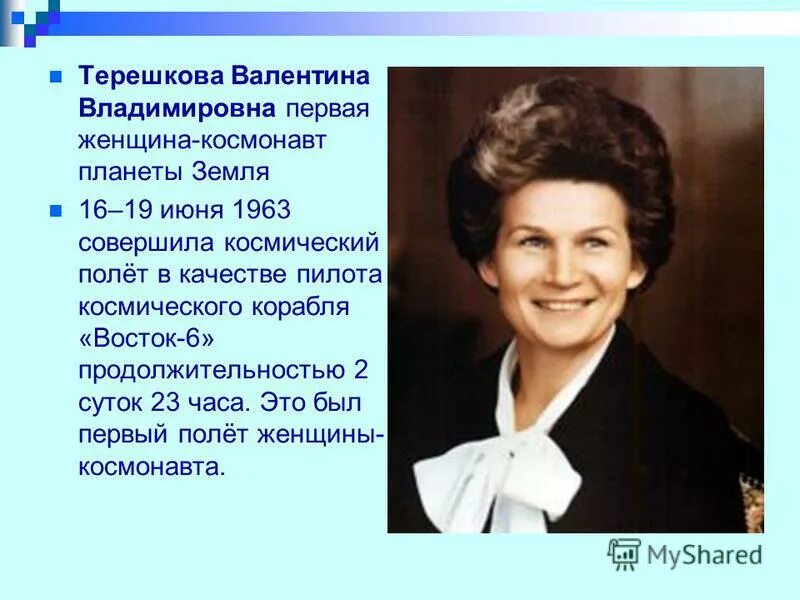 Терешкова Валентина Владимировна первая женщина-космонавт планеты Земля

16–19 июня 1963 совершила космический полёт в качестве пилота космического корабля «Восток-6» продолжительностью 2 суток 23 часа. Это был первый полёт женщины-космонавта.

MyShared